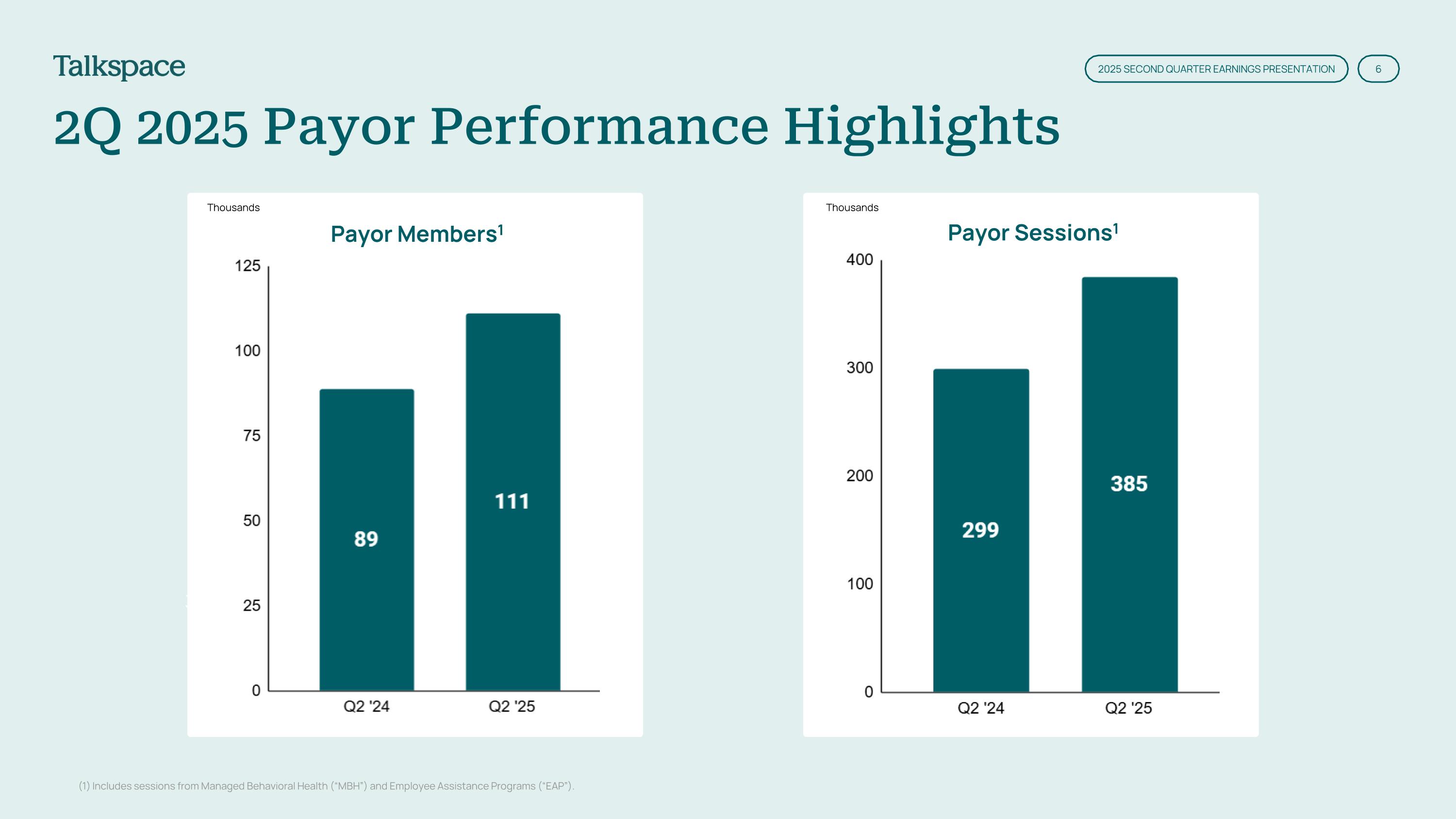 Talkspace

2025 SECOND QUARTER EARNINGS PRESENTATION

6

2Q 2025 Payor Performance Highlights

Thousands

Payor Members$^1$

125
100
75
50
25
0

89
111

Q2 '24
Q2 '25

Thousands

Payor Sessions$^1$

400
300
200
100
0

299
385

Q2 '24
Q2 '25

(1) Includes sessions from Managed Behavioral Health ("MBH") and Employee Assistance Programs ("EAP").